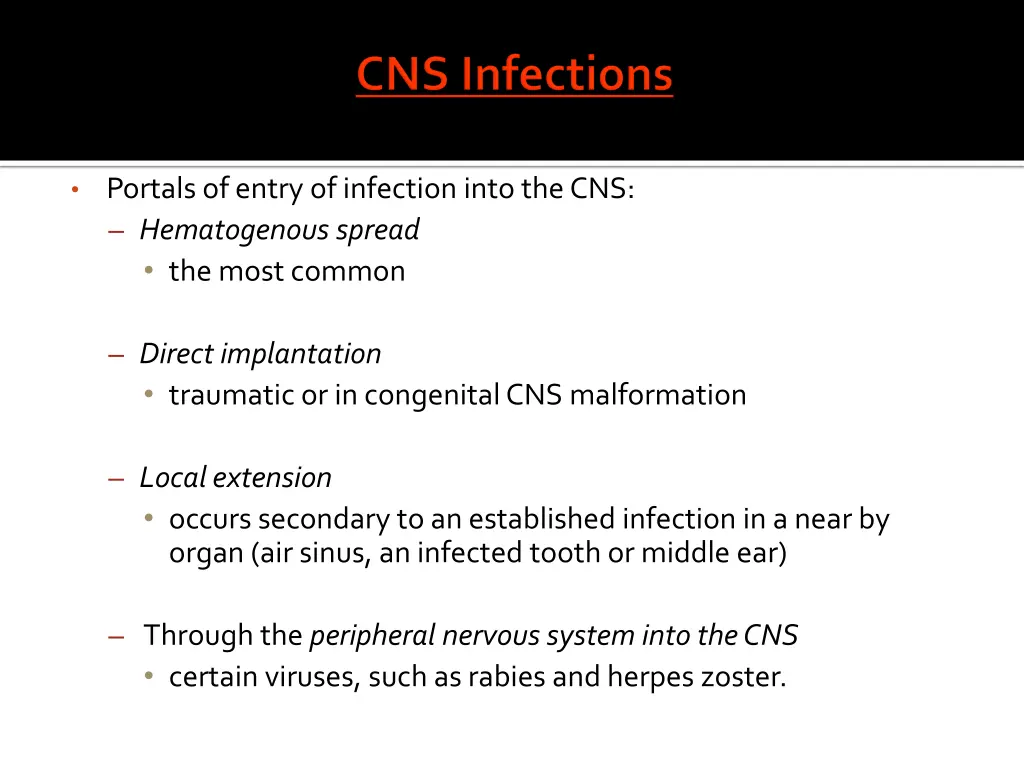 CNS Infections

• Portals of entry of infection into the CNS:
– Hematogenous spread
• the most common

– Direct implantation
• traumatic or in congenital CNS malformation

– Local extension
• occurs secondary to an established infection in a near by organ (air sinus, an infected tooth or middle ear)

– Through the peripheral nervous system into the CNS
• certain viruses, such as rabies and herpes zoster.